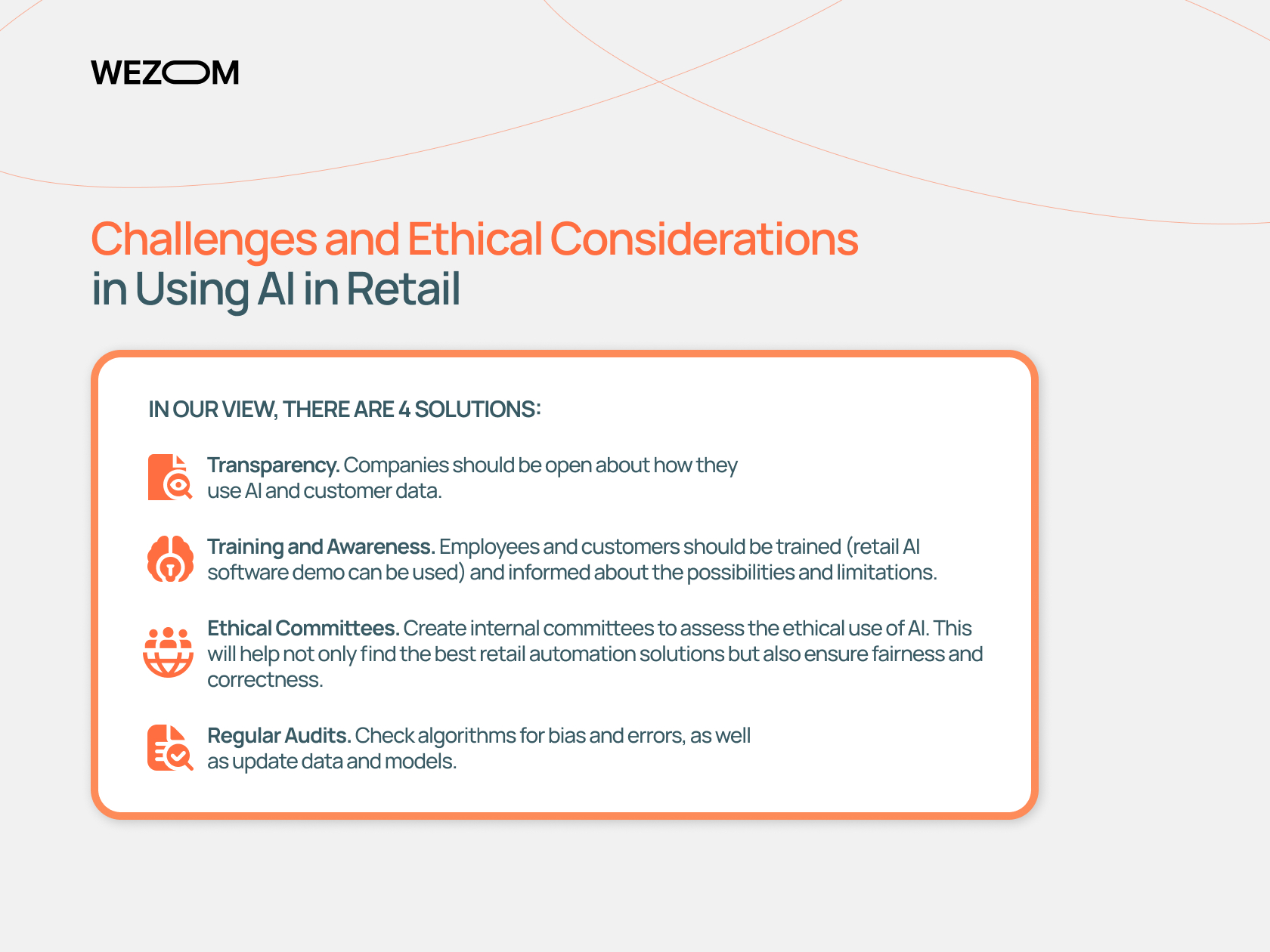 WEZOM

Challenges and Ethical Considerations in Using AI in Retail

IN OUR VIEW, THERE ARE 4 SOLUTIONS:

Transparency. Companies should be open about how they use AI and customer data.

Training and Awareness. Employees and customers should be trained (retail AI software demo can be used) and informed about the possibilities and limitations.

Ethical Committees. Create internal committees to assess the ethical use of AI. This will help not only find the best retail automation solutions but also ensure fairness and correctness.

Regular Audits. Check algorithms for bias and errors, as well as update data and models.